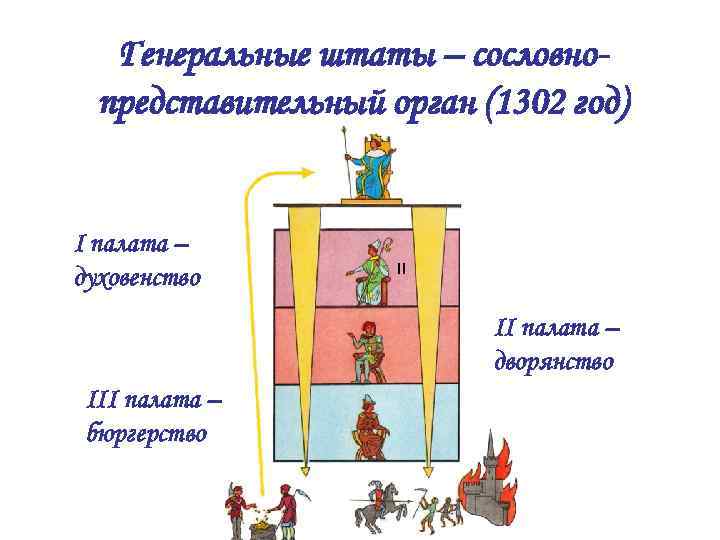 Генеральные штаты – сословно-представительный орган (1302 год)

I палата – духовенство

II

II палата – дворянство

III палата – бюргерство